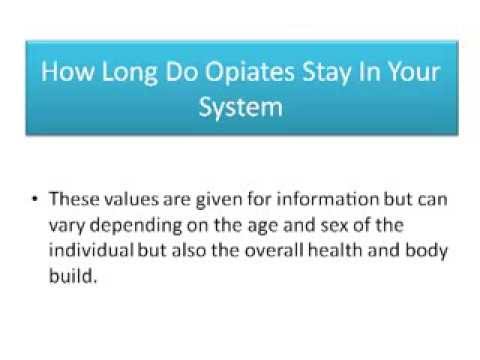 How Long Do Opiates Stay In Your System

• These values are given for information but can vary depending on the age and sex of the individual but also the overall health and body build.